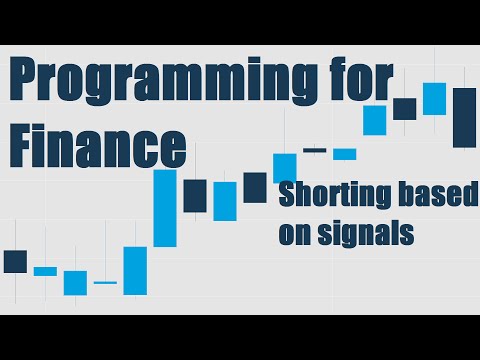 Programming for Finance

Shorting based on signals